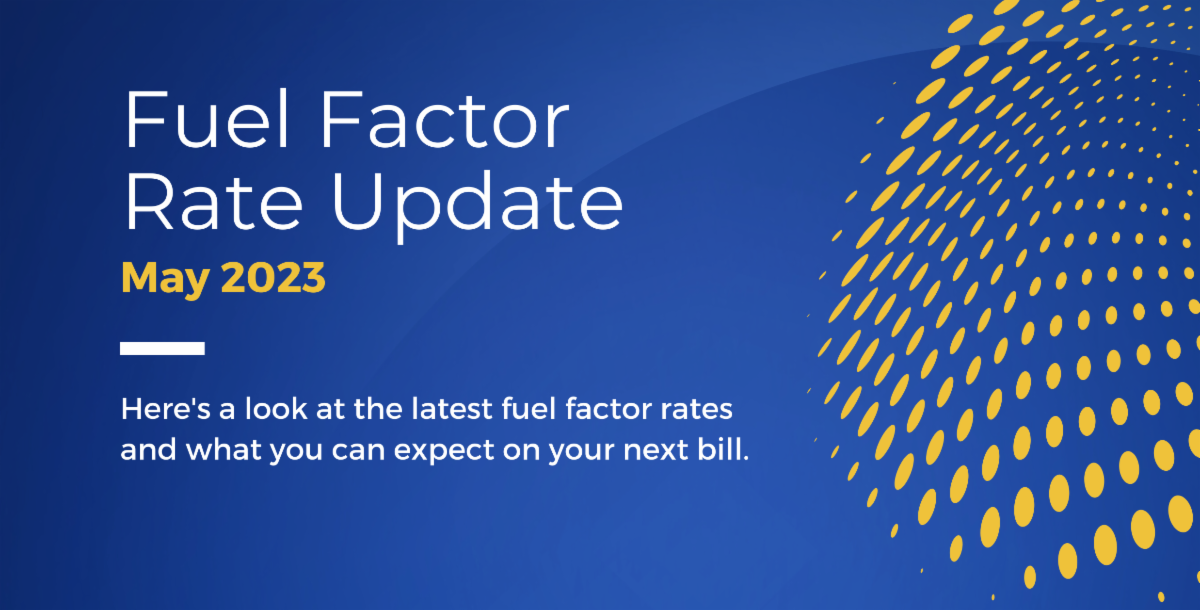 Fuel Factor Rate Update

May 2023

Here's a look at the latest fuel factor rates and what you can expect on your next bill.